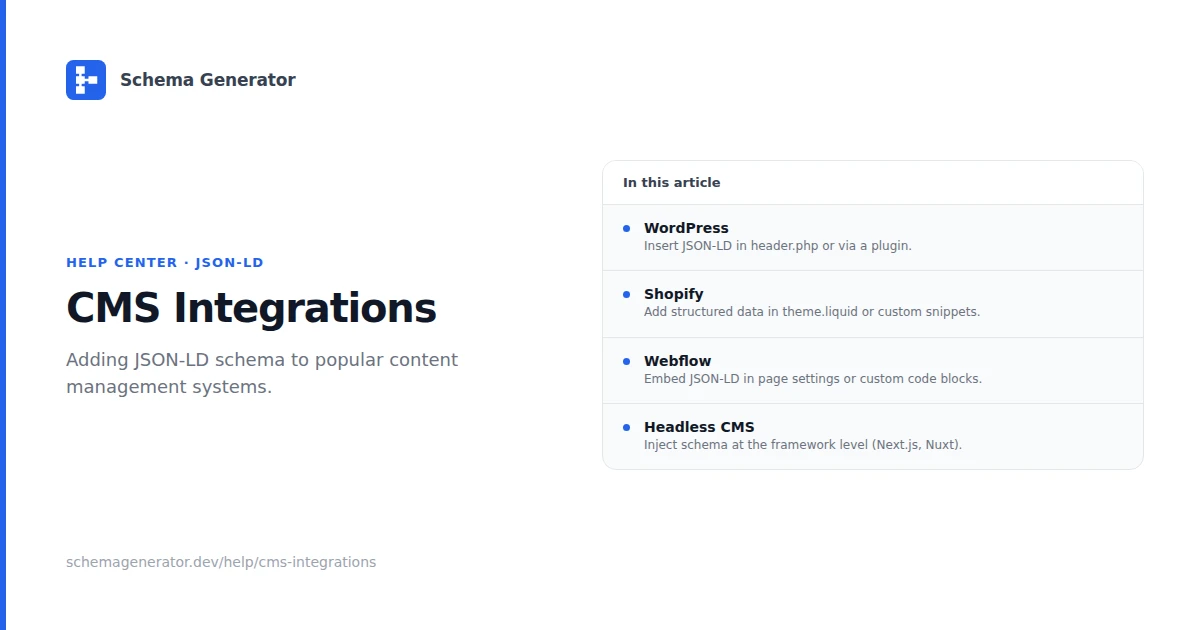 Schema Generator

HELP CENTER · JSON-LD

CMS Integrations

Adding JSON-LD schema to popular content management systems.

In this article

WordPress
Insert JSON-LD in header.php or via a plugin.

Shopify
Add structured data in theme.liquid or custom snippets.

Webflow
Embed JSON-LD in page settings or custom code blocks.

Headless CMS
Inject schema at the framework level (Next.js, Nuxt).

schemagenerator.dev/help/cms-integrations